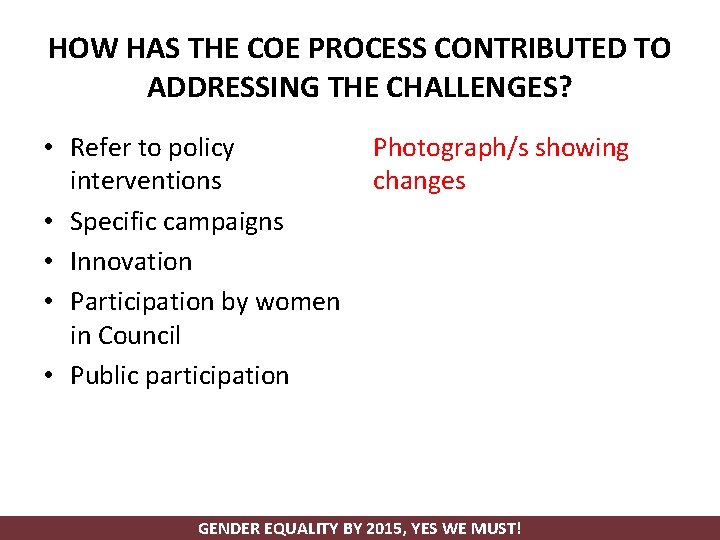 HOW HAS THE COE PROCESS CONTRIBUTED TO ADDRESSING THE CHALLENGES?

• Refer to policy interventions
• Specific campaigns
• Innovation
• Participation by women in Council
• Public participation

Photograph/s showing changes

GENDER EQUALITY BY 2015, YES WE MUST!